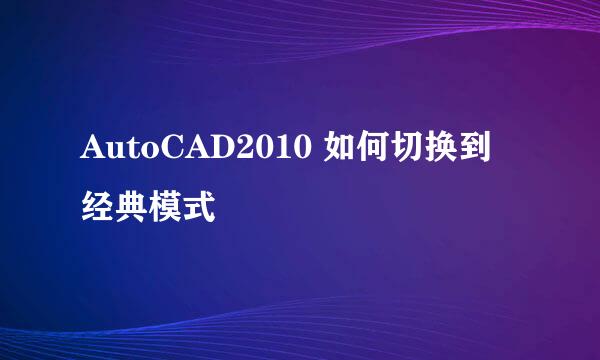 AutoCAD2010 如何切换到经典模式